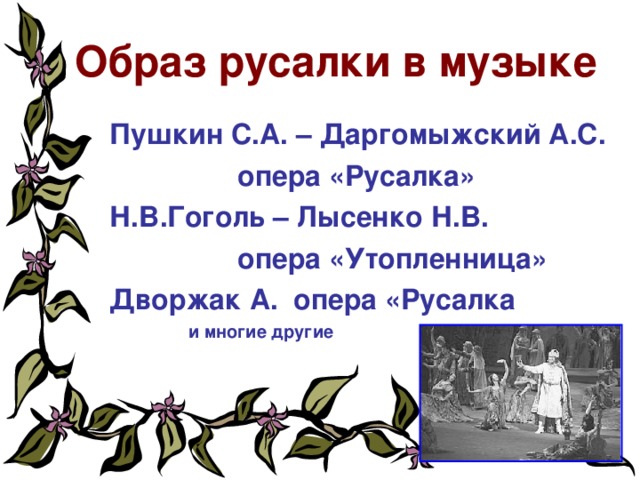 Образ русалки в музыке

Пушкин С.А. – Даргомыжский А.С. опера «Русалка»

Н.В.Гоголь – Лысенко Н.В. опера «Утопленница»

Дворжак А. опера «Русалка

и многие другие